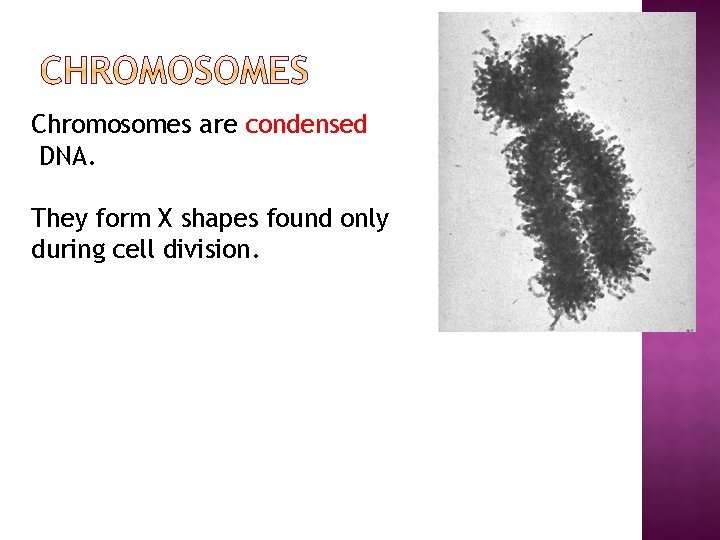 CHROMOSOMES

Chromosomes are condensed DNA.

They form X shapes found only during cell division.